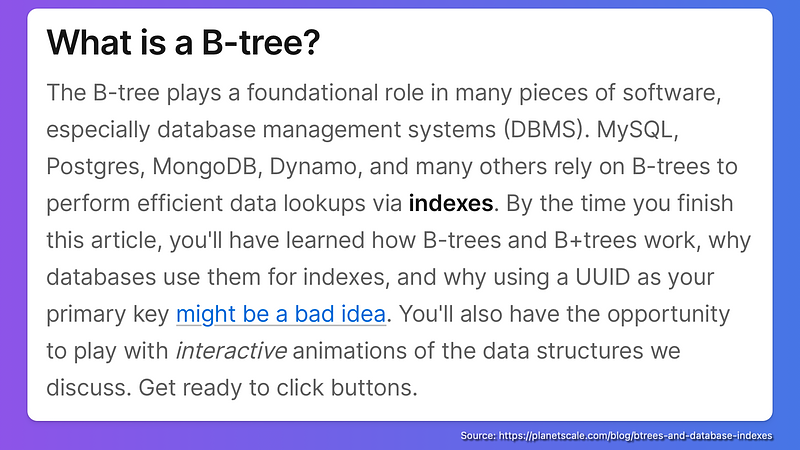 What is a B-tree?

The B-tree plays a foundational role in many pieces of software, especially database management systems (DBMS). MySQL, Postgres, MongoDB, Dynamo, and many others rely on B-trees to perform efficient data lookups via indexes. By the time you finish this article, you'll have learned how B-trees and B+trees work, why databases use them for indexes, and why using a UUID as your primary key might be a bad idea. You'll also have the opportunity to play with interactive animations of the data structures we discuss. Get ready to click buttons.

Source: https://planetscale.com/blog/btrees-and-database-indexes